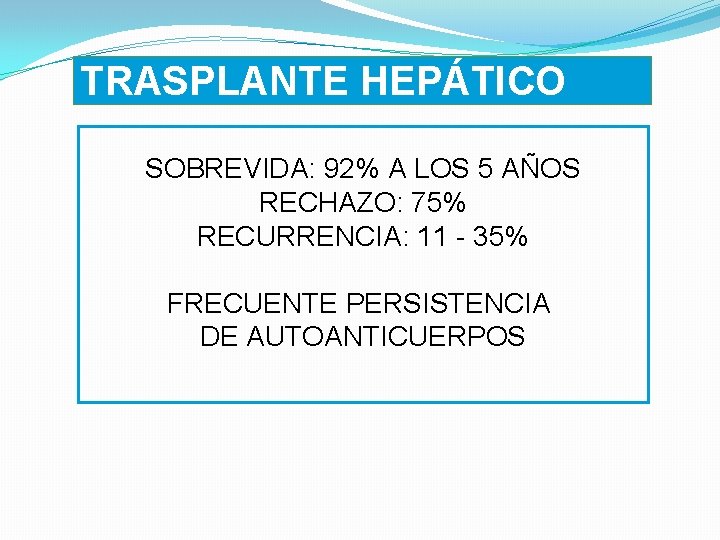 TRASPLANTE HEPÁTICO

SOBREVIDA: 92% A LOS 5 AÑOS
RECHAZO: 75%
RECURRENCIA: 11 - 35%

FRECUENTE PERSISTENCIA DE AUTOANTICUERPOS